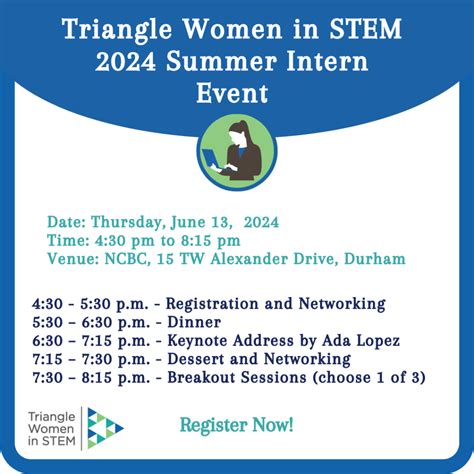 Triangle Women in STEM 2024 Summer Intern Event

Date: Thursday, June 13, 2024
Time: 4:30 pm to 8:15 pm
Venue: NCBC, 15 TW Alexander Drive, Durham

4:30 - 5:30 p.m. - Registration and Networking
5:30 – 6:30 p.m. - Dinner
6:30 – 7:15 p.m. - Keynote Address by Ada Lopez
7:15 – 7:30 p.m. - Dessert and Networking
7:30 – 8:15 p.m. - Breakout Sessions (choose 1 of 3)

Triangle Women in STEM

Register Now!